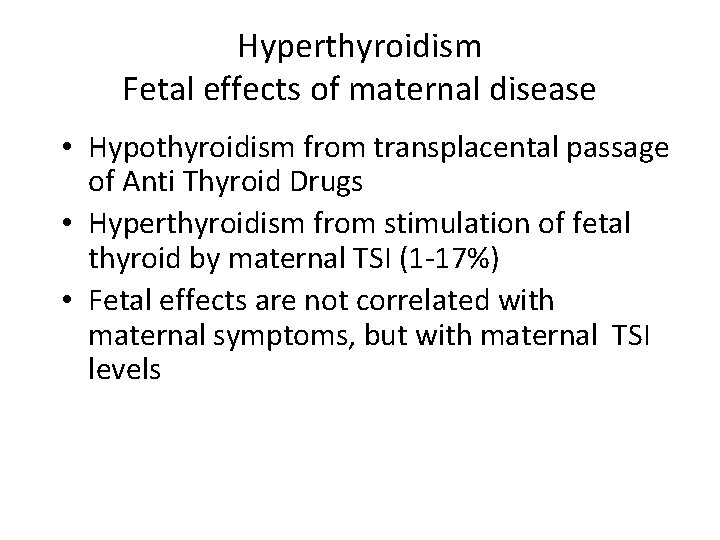 Hyperthyroidism
Fetal effects of maternal disease

• Hypothyroidism from transplacental passage of Anti Thyroid Drugs
• Hyperthyroidism from stimulation of fetal thyroid by maternal TSI (1-17%)
• Fetal effects are not correlated with maternal symptoms, but with maternal TSI levels